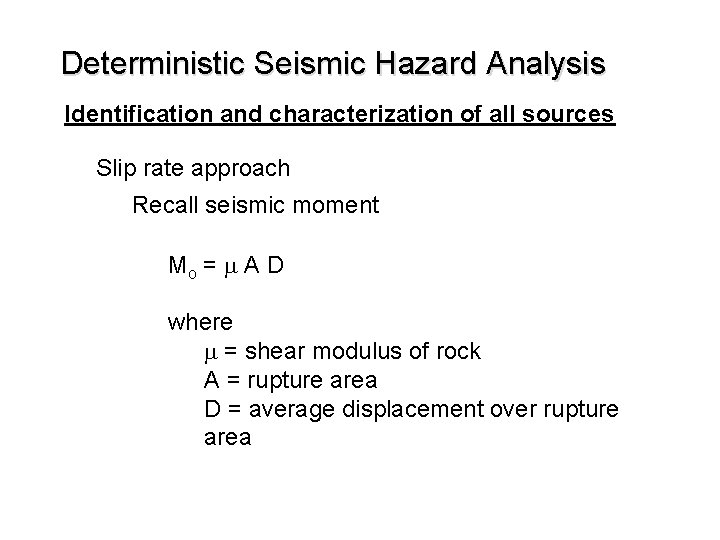 Deterministic Seismic Hazard Analysis

Identification and characterization of all sources

Slip rate approach

Recall seismic moment

$M_o = \mu A D$

where

$\mu$ = shear modulus of rock
A = rupture area
D = average displacement over rupture area